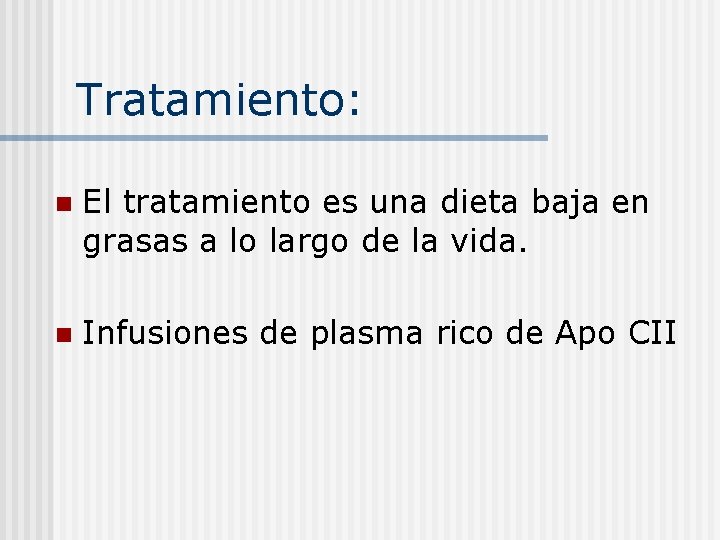 Tratamiento:

El tratamiento es una dieta baja en grasas a lo largo de la vida.

Infusiones de plasma rico de Apo CII